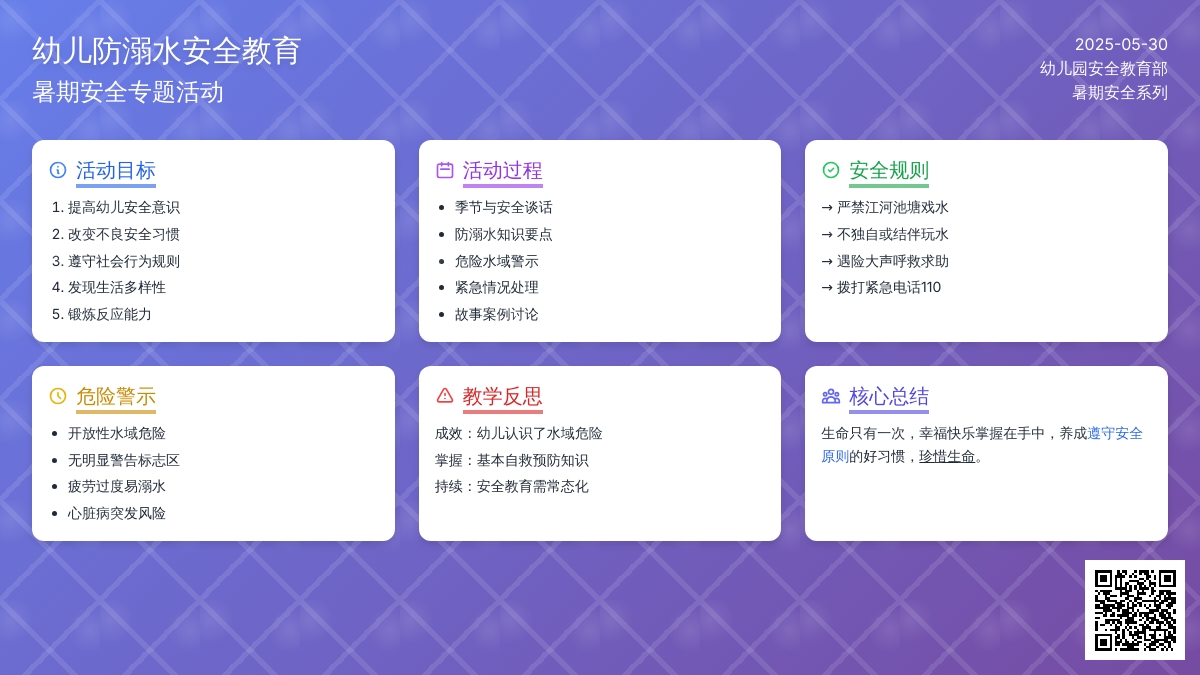 幼儿防溺水安全教育
暑期安全专题活动

2025-05-30
幼儿园安全教育部
暑期安全系列

活动目标
1. 提高幼儿安全意识
2. 改变不良安全习惯
3. 遵守社会行为规则
4. 发现生活多样性
5. 锻炼反应能力

活动过程
- 季节与安全谈话
- 防溺水知识要点
- 危险水域警示
- 紧急情况处理
- 故事案例讨论

安全规则
→ 严禁江河池塘戏水
→ 不独自或结伴玩水
→ 遇险大声呼救求助
→ 拨打紧急电话110

危险警示
- 开放性水域危险
- 无明显警告标志区
- 疲劳过度易溺水
- 心脏病突发风险

教学反思
成效：幼儿认识了水域危险
掌握：基本自救预防知识
持续：安全教育需常态化

核心总结
生命只有一次，幸福快乐掌握在手中，养成遵守安全原则的好习惯，珍惜生命。